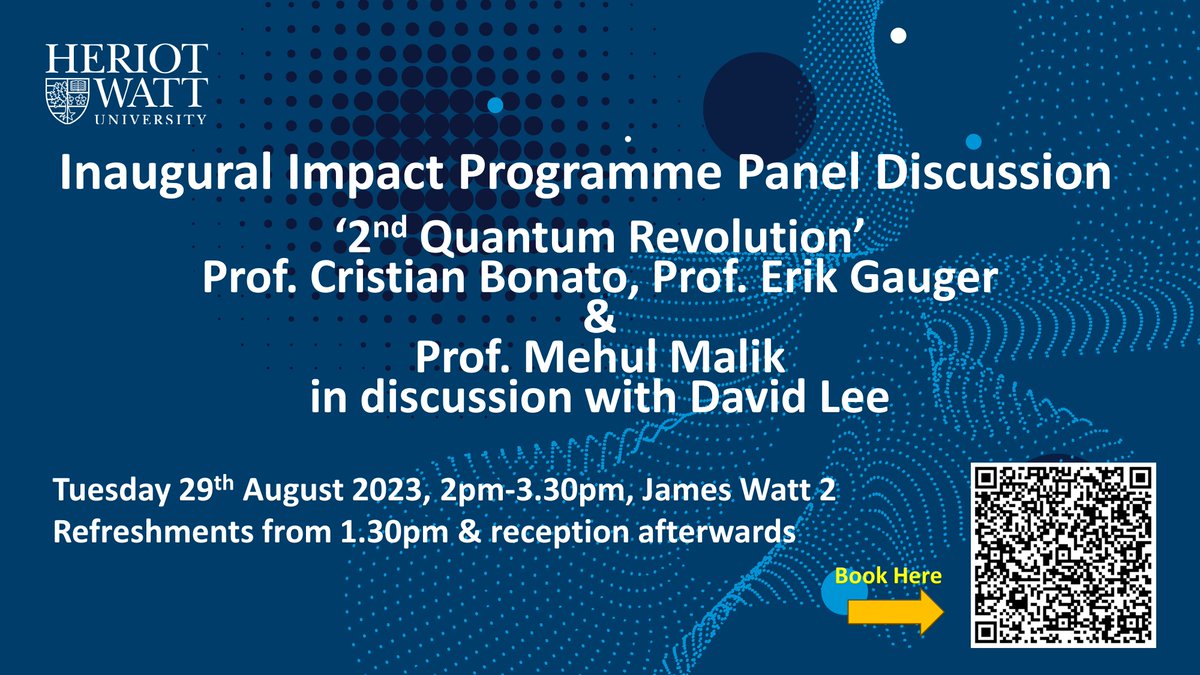 HERIOT WATT UNIVERSITY

Inaugural Impact Programme Panel Discussion
‘2$^{nd}$ Quantum Revolution’
Prof. Cristian Bonato, Prof. Erik Gauger
&
Prof. Mehul Malik
in discussion with David Lee

Tuesday 29$^{th}$ August 2023, 2pm-3.30pm, James Watt 2
Refreshments from 1.30pm & reception afterwards

Book Here